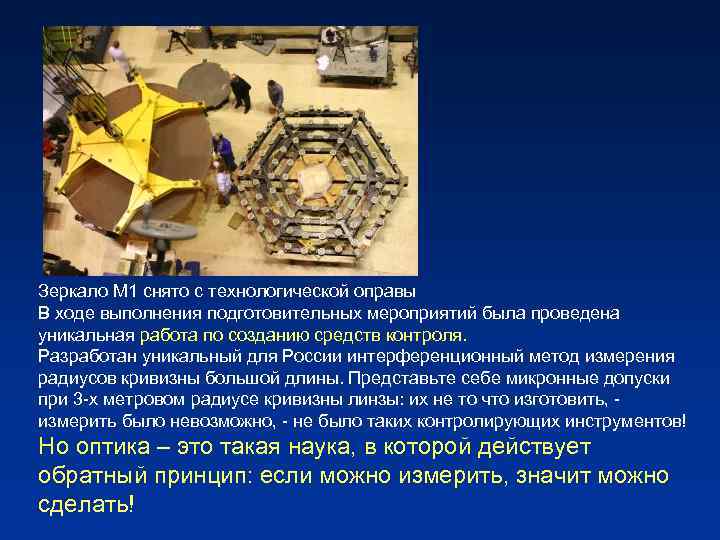 Зеркало М1 снято с технологической оправы
В ходе выполнения подготовительных мероприятий была проведена уникальная работа по созданию средств контроля.
Разработан уникальный для России интерференционный метод измерения радиусов кривизны большой длины. Представьте себе микронные допуски при 3-х метровом радиусе кривизны линзы: их не то что изготовить, - измерить было невозможно, - не было таких контролирующих инструментов!
Но оптика – это такая наука, в которой действует обратный принцип: если можно измерить, значит можно сделать!